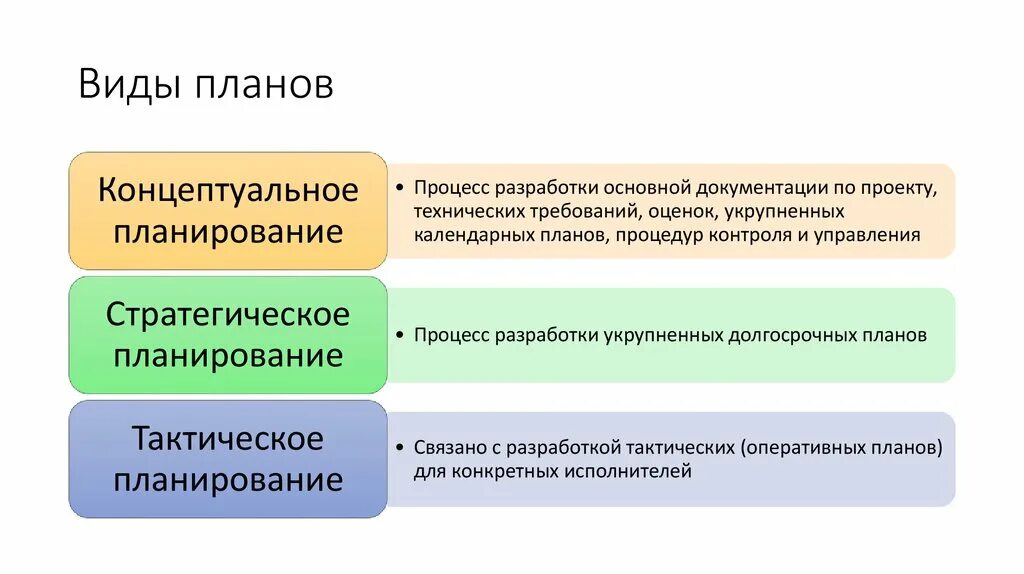 Виды планов

Концептуальное планирование

• Процесс разработки основной документации по проекту, технических требований, оценок, укрупненных календарных планов, процедур контроля и управления

Стратегическое планирование

• Процесс разработки укрупненных долгосрочных планов

Тактическое планирование

• Связано с разработкой тактических (оперативных планов) для конкретных исполнителей